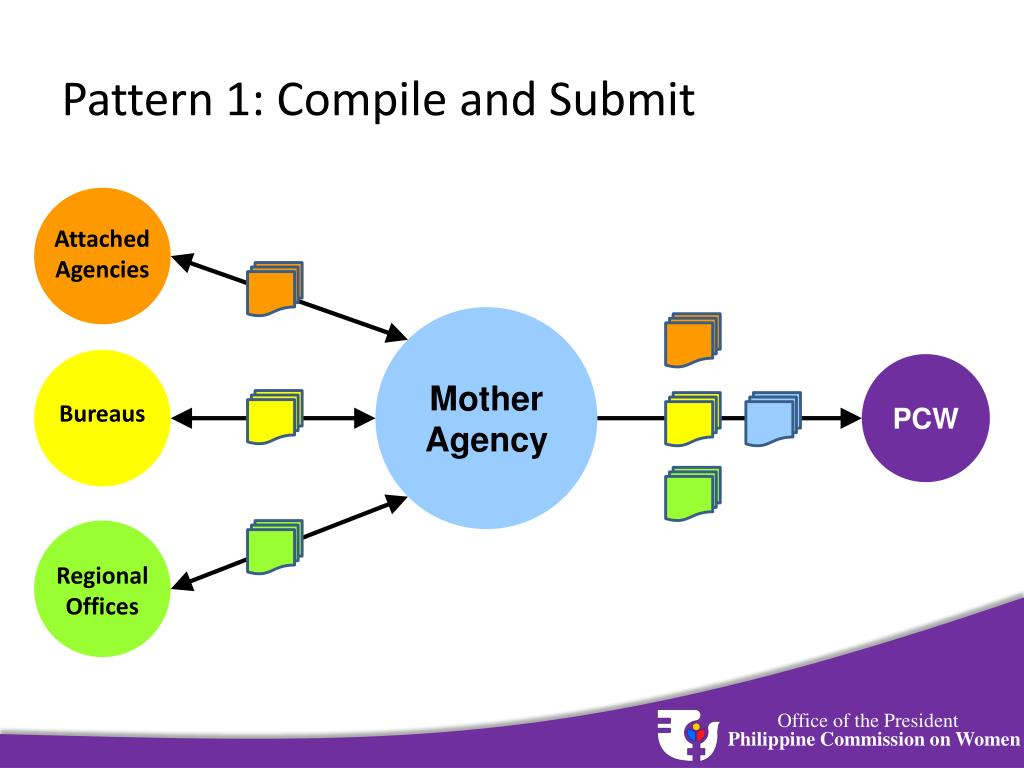 Pattern 1: Compile and Submit

Attached Agencies

Bureaus

Regional Offices

Mother Agency

PCW

Office of the President
Philippine Commission on Women